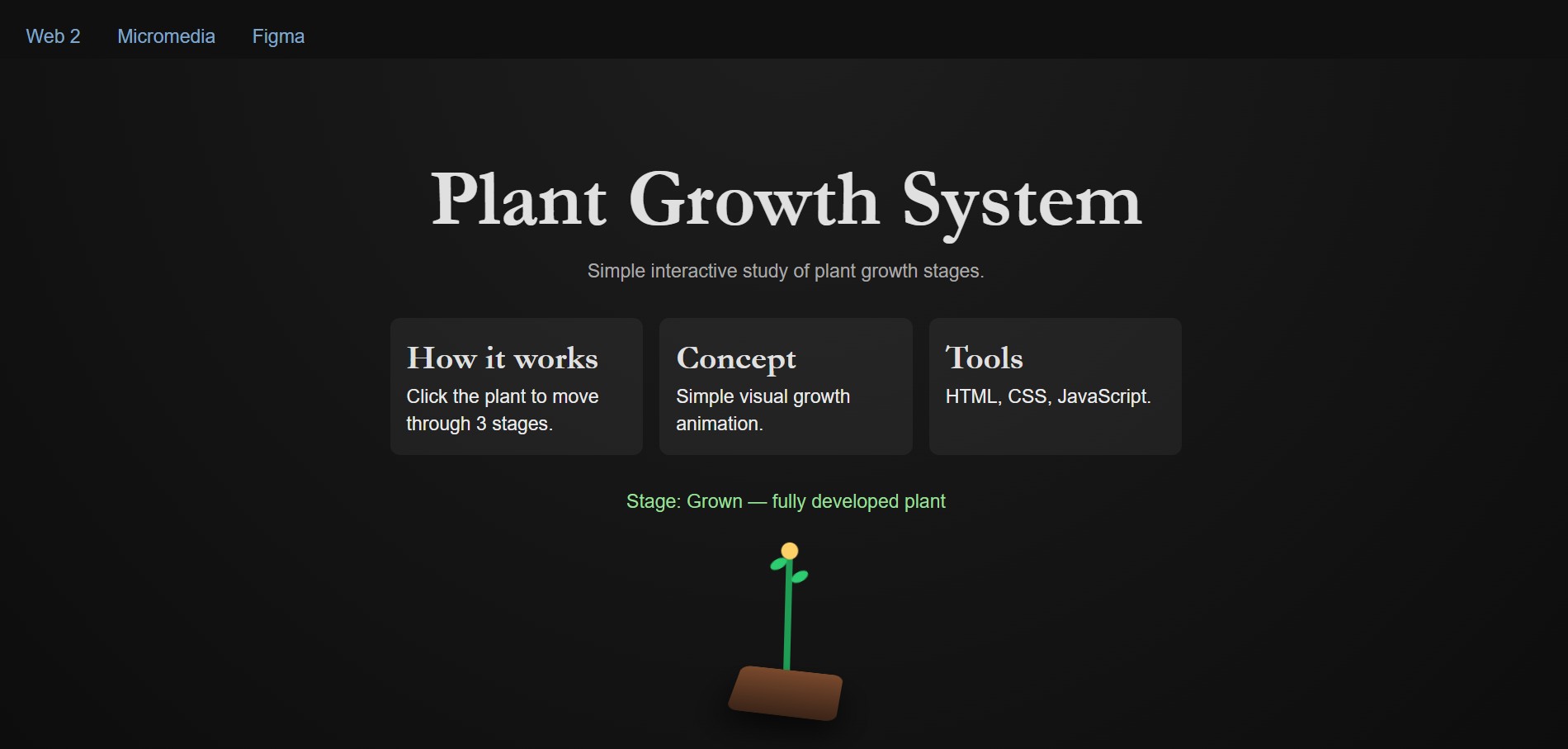 Web 2 Micromedia Figma

Plant Growth System

Simple interactive study of plant growth stages.

How it works

Click the plant to move through 3 stages.

Concept

Simple visual growth animation.

Tools

HTML, CSS, JavaScript.

Stage: Grown — fully developed plant